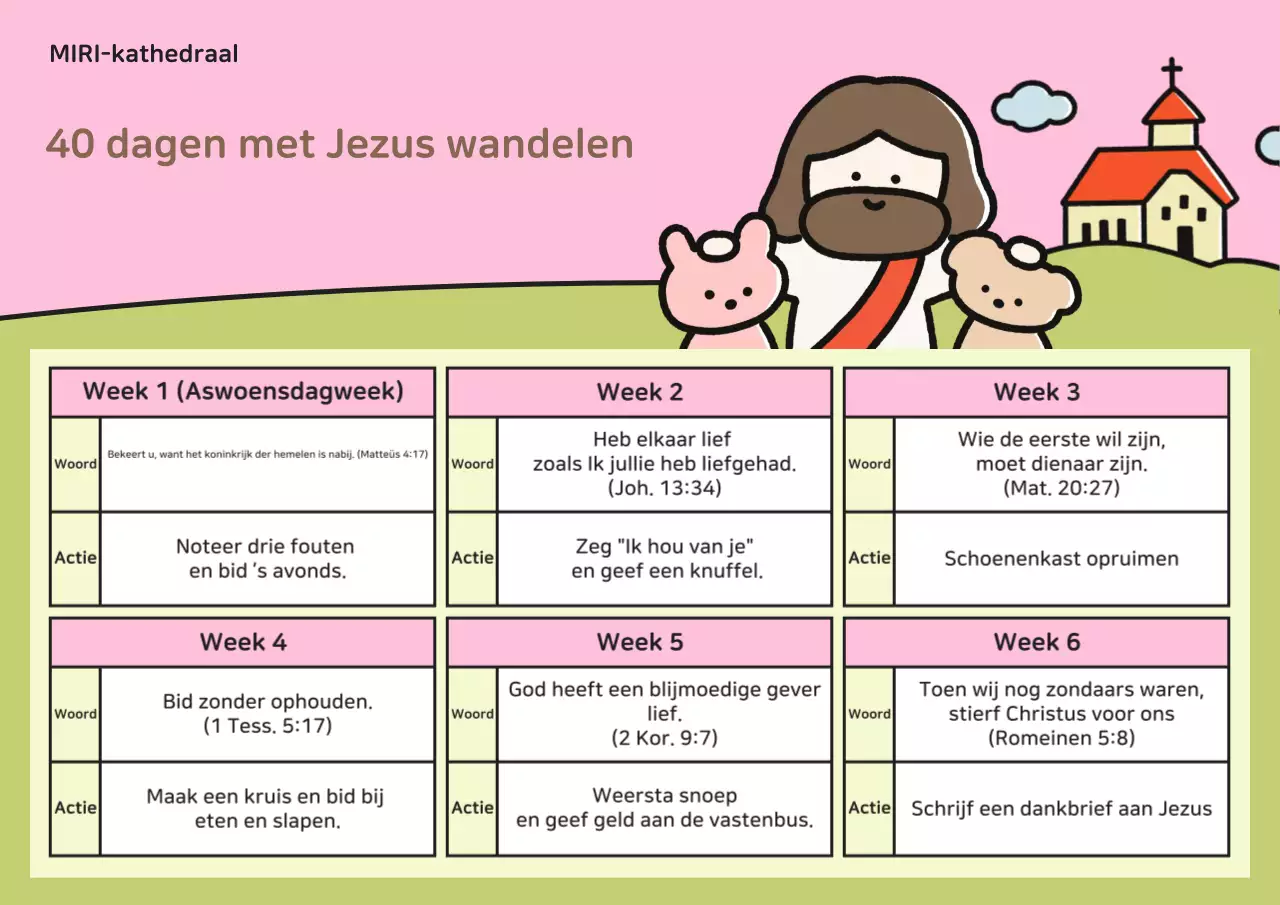 MIRI-kathedraal

40 dagen met Jezus wandelen

| Week 1 (Aswoensdagweek) | |
|---|---|
| Woord | Bekeert u, want het koninkrijk der hemelen is nabij. (Matteüs 4:17) |
| Actie | Noteer drie fouten en bid 's avonds. |

| Week 2 | |
|---|---|
| Woord | Heb elkaar lief zoals Ik jullie heb liefgehad. (Joh. 13:34) |
| Actie | Zeg "Ik hou van je" en geef een knuffel. |

| Week 3 | |
|---|---|
| Woord | Wie de eerste wil zijn, moet dienaar zijn. (Mat. 20:27) |
| Actie | Schoenenkast opruimen |

| Week 4 | |
|---|---|
| Woord | Bid zonder ophouden. (1 Tess. 5:17) |
| Actie | Maak een kruis en bid bij eten en slapen. |

| Week 5 | |
|---|---|
| Woord | God heeft een blijmoedige gever lief. (2 Kor. 9:7) |
| Actie | Weersta snoep en geef geld aan de vastenbus. |

| Week 6 | |
|---|---|
| Woord | Toen wij nog zondaars waren, stierf Christus voor ons (Romeinen 5:8) |
| Actie | Schrijf een dankbrief aan Jezus |